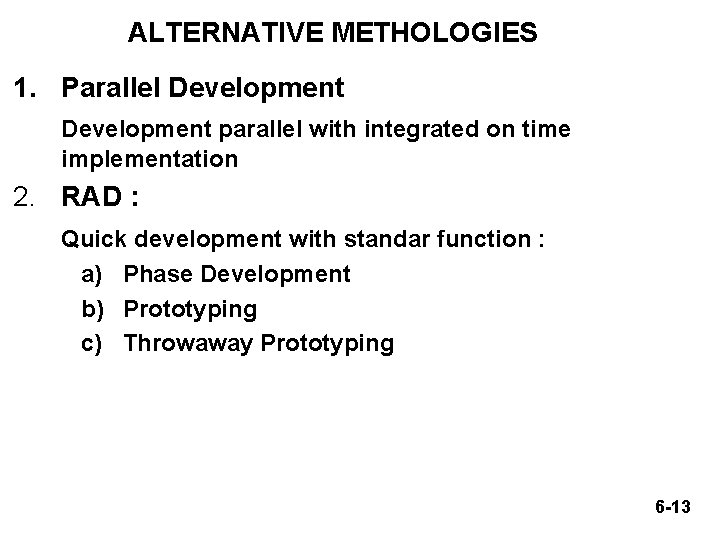 ALTERNATIVE METHOLOGIES

1. Parallel Development

Development parallel with integrated on time implementation

2. RAD :

Quick development with standar function :

a) Phase Development

b) Prototyping

c) Throwaway Prototyping

6-13